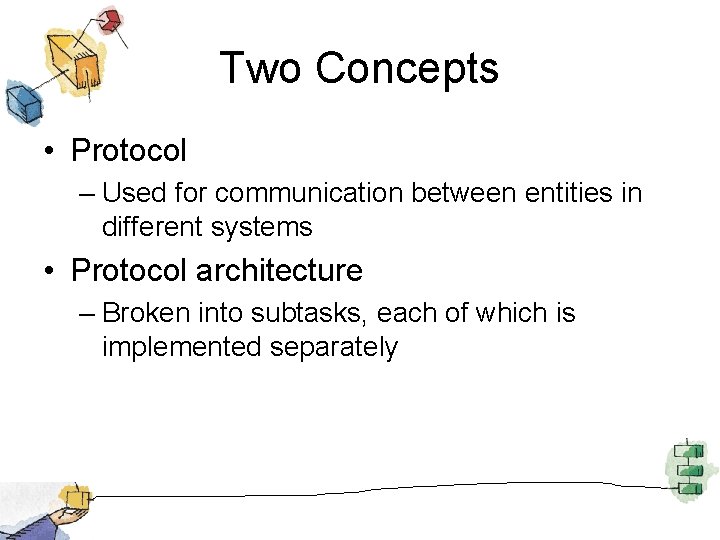 Two Concepts

• Protocol
– Used for communication between entities in different systems

• Protocol architecture
– Broken into subtasks, each of which is implemented separately